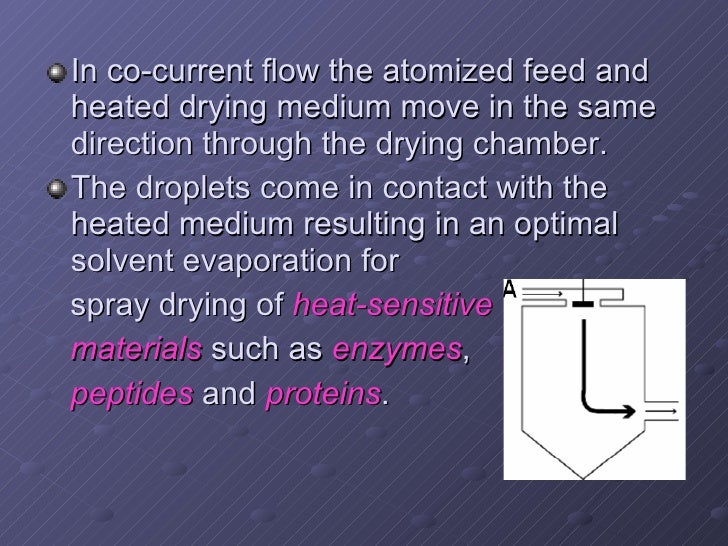 In co-current flow the atomized feed and heated drying medium move in the same direction through the drying chamber.

The droplets come in contact with the heated medium resulting in an optimal solvent evaporation for

spray drying of heat-sensitive materials such as enzymes, peptides and proteins.

A